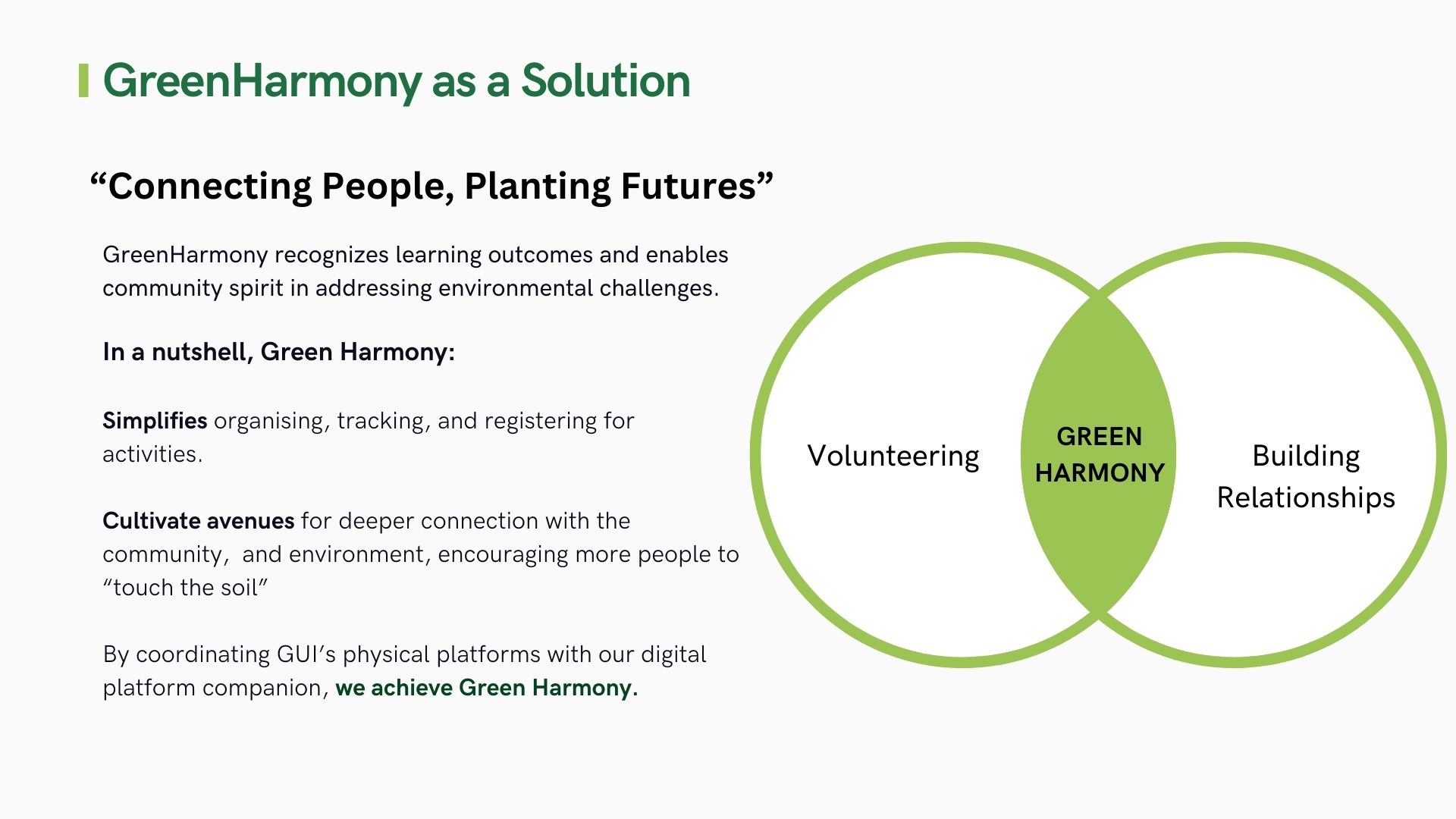 GreenHarmony as a Solution

“Connecting People, Planting Futures”

GreenHarmony recognizes learning outcomes and enables community spirit in addressing environmental challenges.

In a nutshell, Green Harmony:

Simplifies organising, tracking, and registering for activities.

Cultivate avenues for deeper connection with the community,  and environment, encouraging more people to “touch the soil”

By coordinating GUI’s physical platforms with our digital platform companion, we achieve Green Harmony.

Volunteering

GREEN HARMONY

Building Relationships